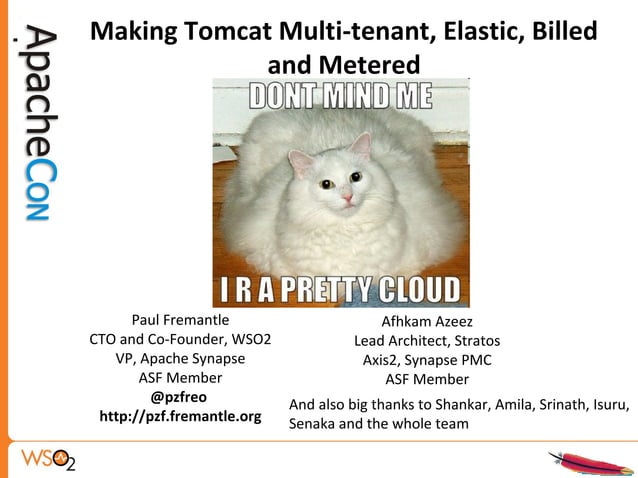 ApacheCon

Making Tomcat Multi-tenant, Elastic, Billed and Metered

DONT MIND ME

I R A PRETTY CLOUD

Paul Fremantle
CTO and Co-Founder, WSO2
VP, Apache Synapse
ASF Member
@pzfreo
http://pzf.fremantle.org

Afhkam Azeez
Lead Architect, Stratos
Axis2, Synapse PMC
ASF Member

And also big thanks to Shankar, Amila, Srinath, Isuru, Senaka and the whole team

WSO2